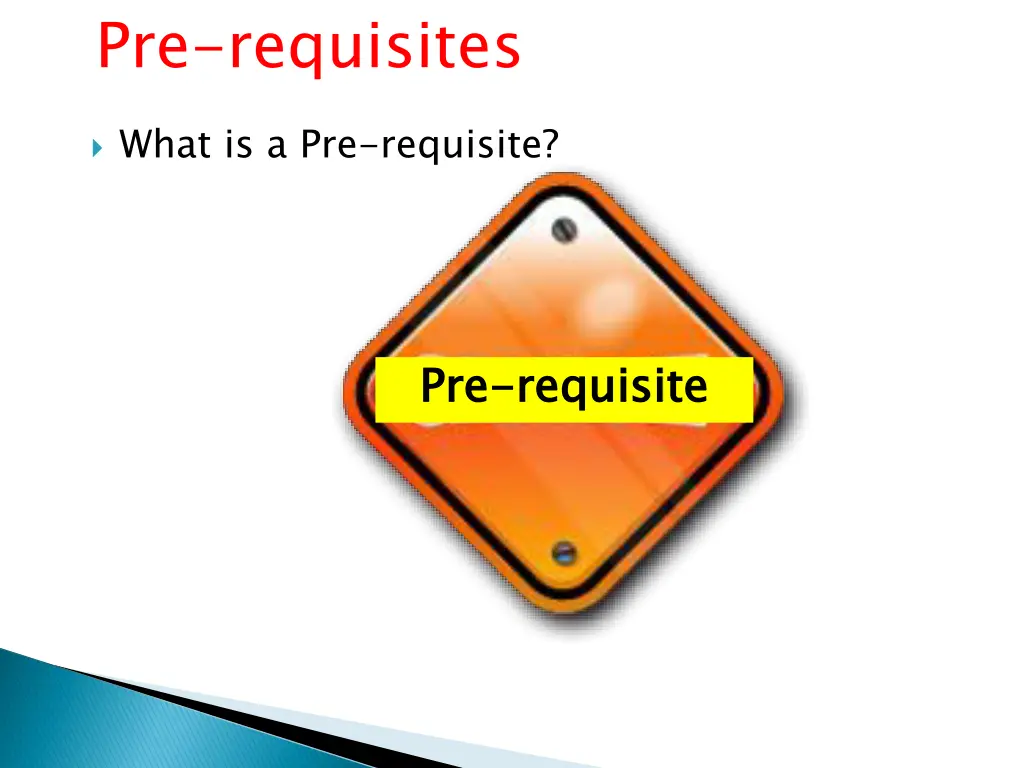 Pre-requisites

What is a Pre-requisite?

Pre-requisite